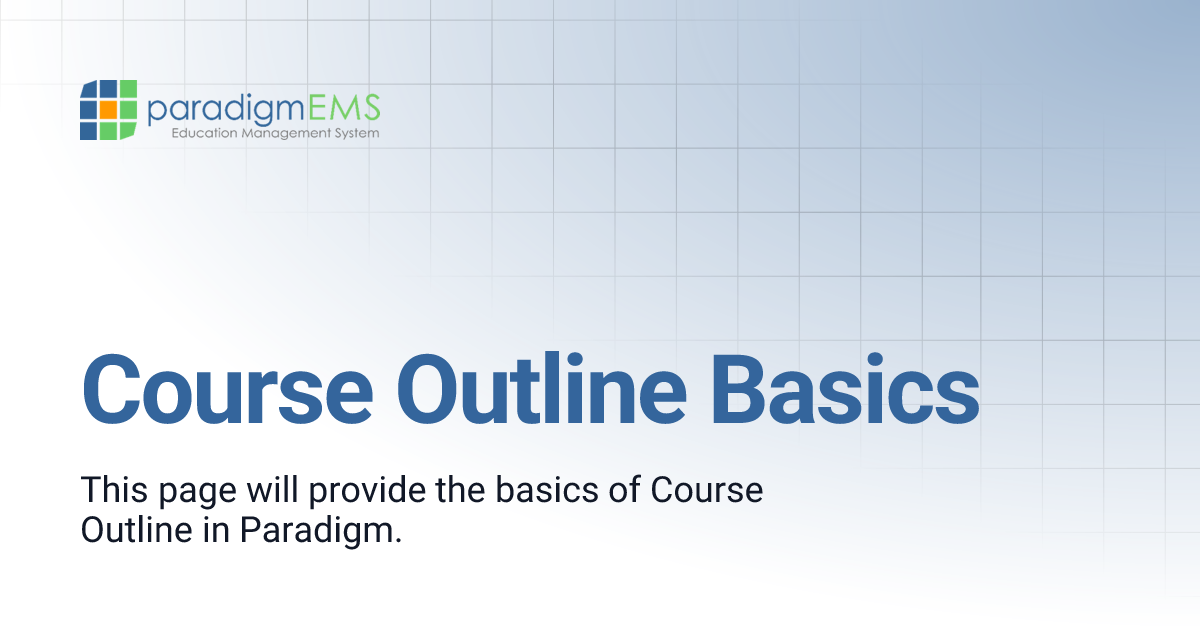 paradigmEMS
Education Management System

Course Outline Basics

This page will provide the basics of Course Outline in Paradigm.